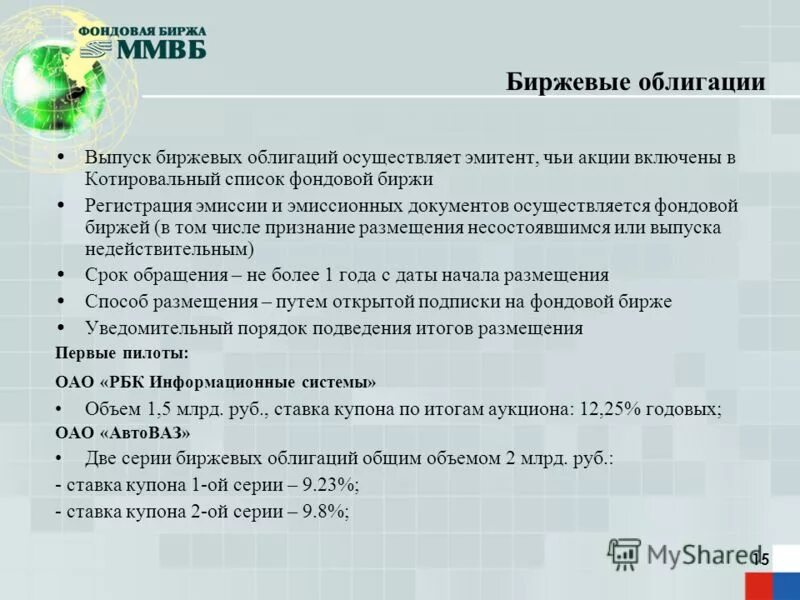 ФОНДОВАЯ БИРЖА
ММВБ

Биржевые облигации

• Выпуск биржевых облигаций осуществляет эмитент, чьи акции включены в Котировальный список фондовой биржи
• Регистрация эмиссии и эмиссионных документов осуществляется фондовой биржей (в том числе признание размещения несостоявшимся или выпуска недействительным)
• Срок обращения – не более 1 года с даты начала размещения
• Способ размещения – путем открытой подписки на фондовой бирже
• Уведомительный порядок подведения итогов размещения

Первые пилоты:

ОАО «РБК Информационные системы»

• Объем 1,5 млрд. руб., ставка купона по итогам аукциона: 12,25% годовых;

ОАО «АвтоВАЗ»

• Две серии биржевых облигаций общим объемом 2 млрд. руб.:

- ставка купона 1-ой серии – 9.23%;
- ставка купона 2-ой серии – 9.8%;

MyShared

15